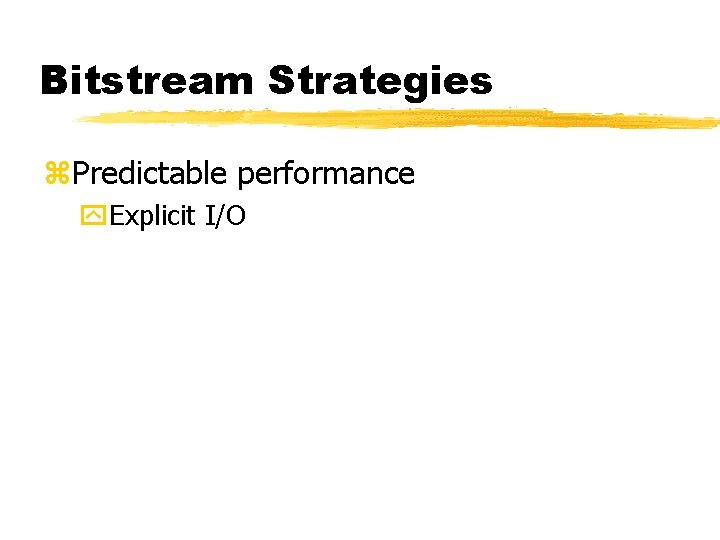 Bitstream Strategies

Predictable performance

Explicit I/O